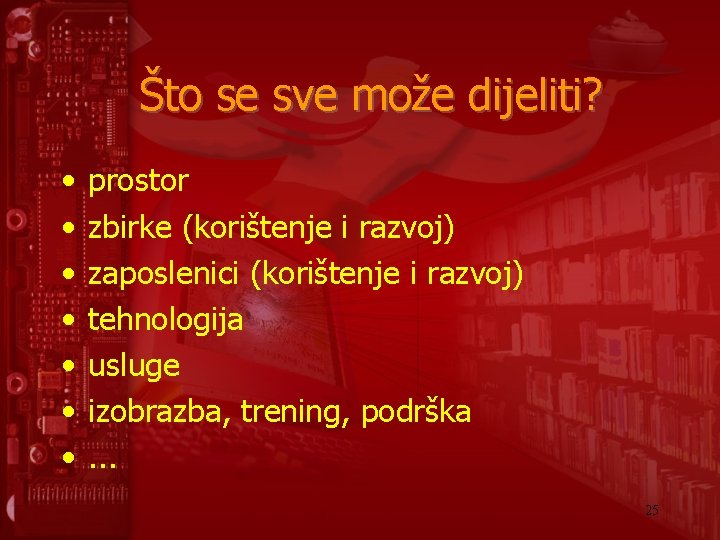 Što se sve može dijeliti?

• prostor
• zbirke (korištenje i razvoj)
• zaposlenici (korištenje i razvoj)
• tehnologija
• usluge
• izobrazba, trening, podrška
• ...

25